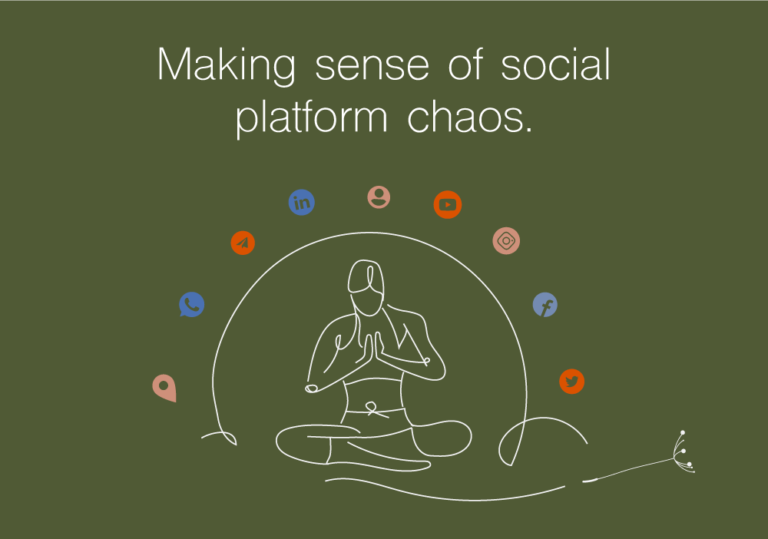 Making sense of social platform chaos.

in

f